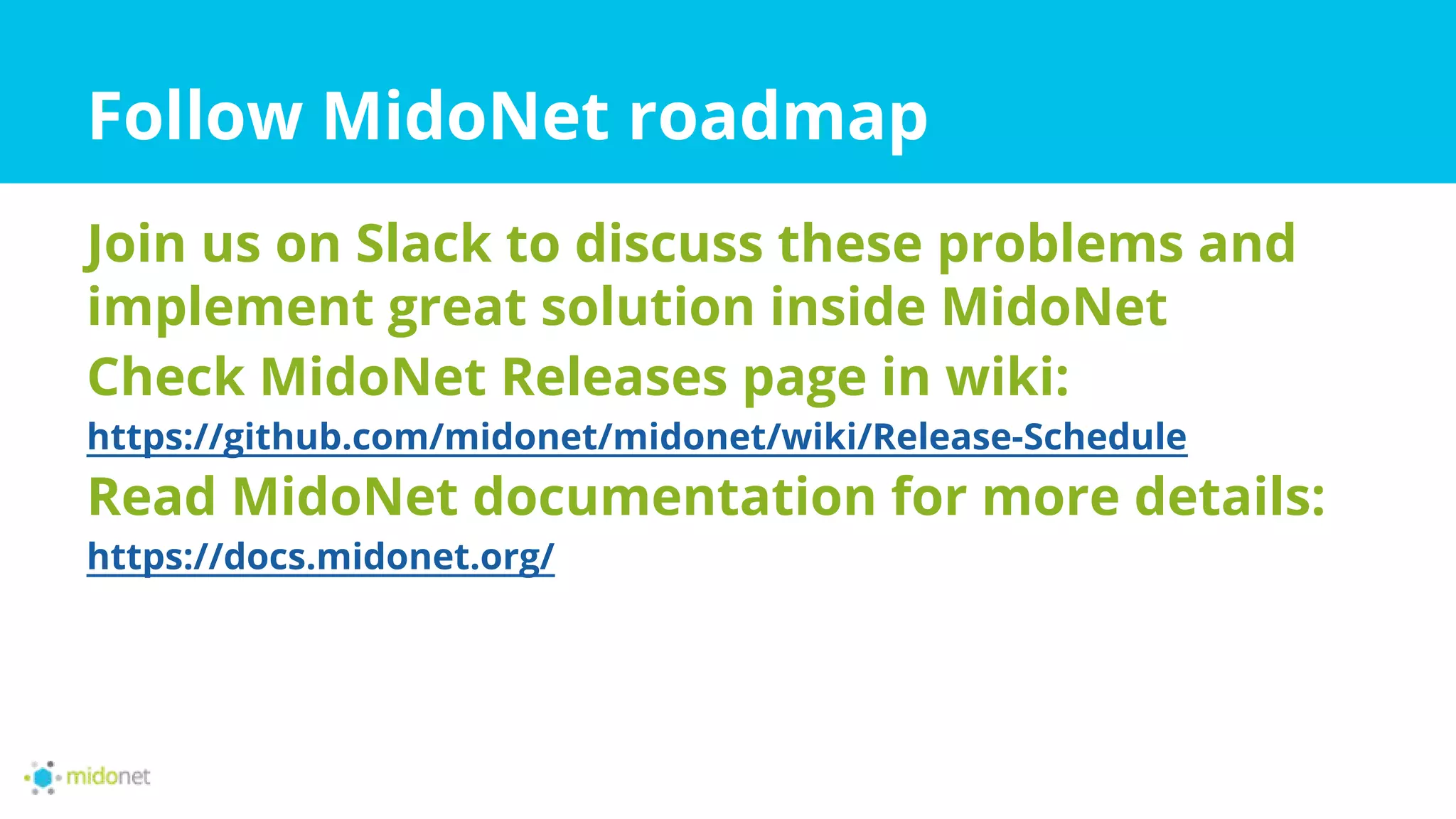 Follow MidoNet roadmap

Join us on Slack to discuss these problems and implement great solution inside MidoNet

Check MidoNet Releases page in wiki:
https://github.com/midonet/midonet/wiki/Release-Schedule

Read MidoNet documentation for more details:
https://docs.midonet.org/

midonet